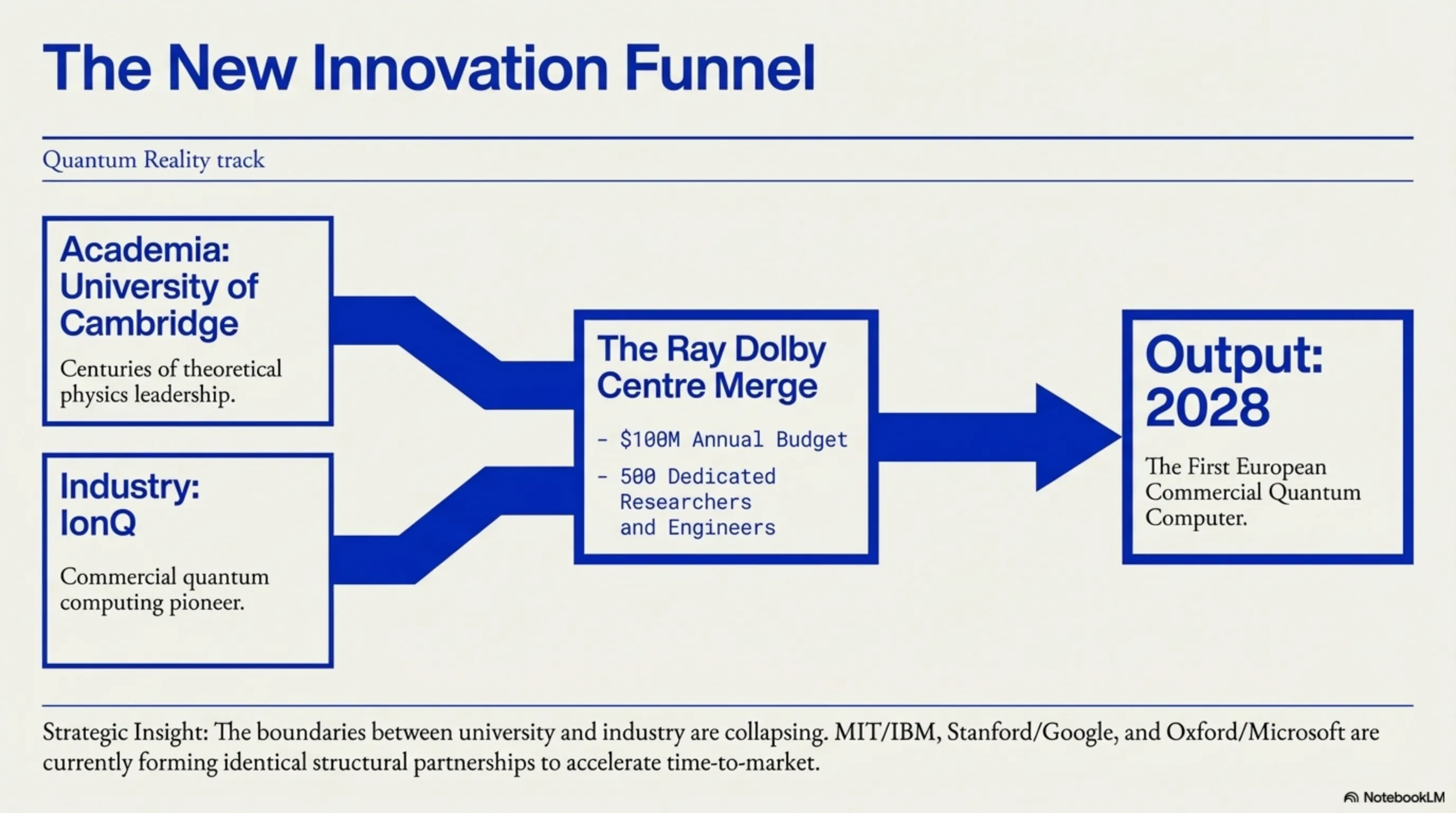 The New Innovation Funnel

Quantum Reality track

Academia: University of Cambridge

Centuries of theoretical physics leadership.

Industry: IonQ

Commercial quantum computing pioneer.

The Ray Dolby Centre Merge

- $100M Annual Budget
- 500 Dedicated Researchers and Engineers

Output: 2028

The First European Commercial Quantum Computer.

Strategic Insight: The boundaries between university and industry are collapsing. MIT/IBM, Stanford/Google, and Oxford/Microsoft are currently forming identical structural partnerships to accelerate time-to-market.

NotebookLM